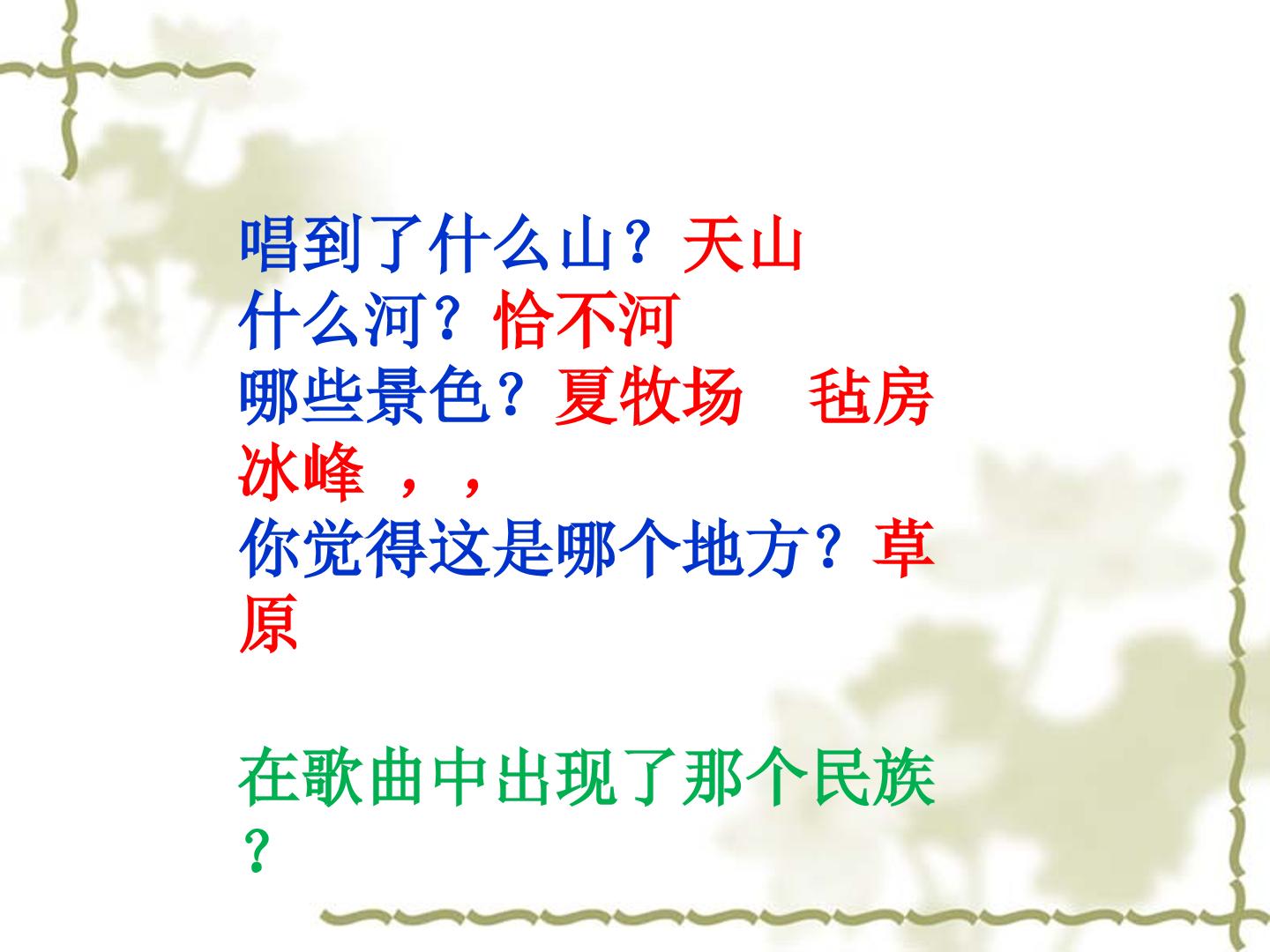 唱到了什么山？天山
什么河？恰不河
哪些景色？夏牧场　毡房
冰峰 ，，
你觉得这是哪个地方？草原

在歌曲中出现了那个民族？